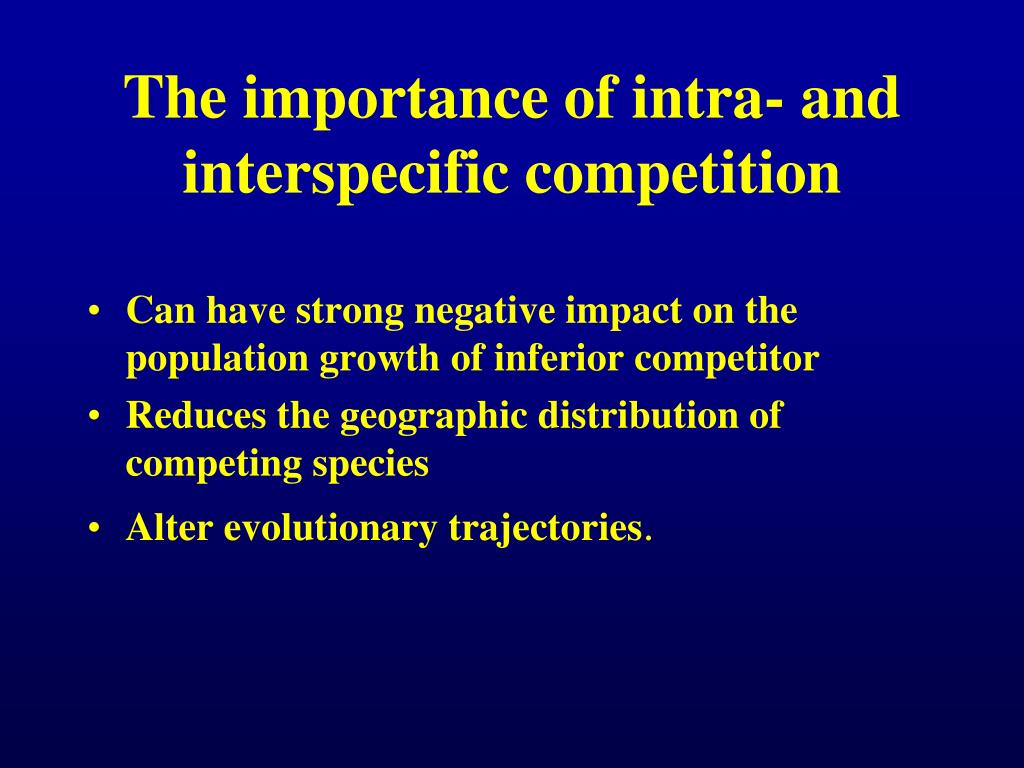 The importance of intra- and interspecific competition

• Can have strong negative impact on the population growth of inferior competitor
• Reduces the geographic distribution of competing species
• Alter evolutionary trajectories.